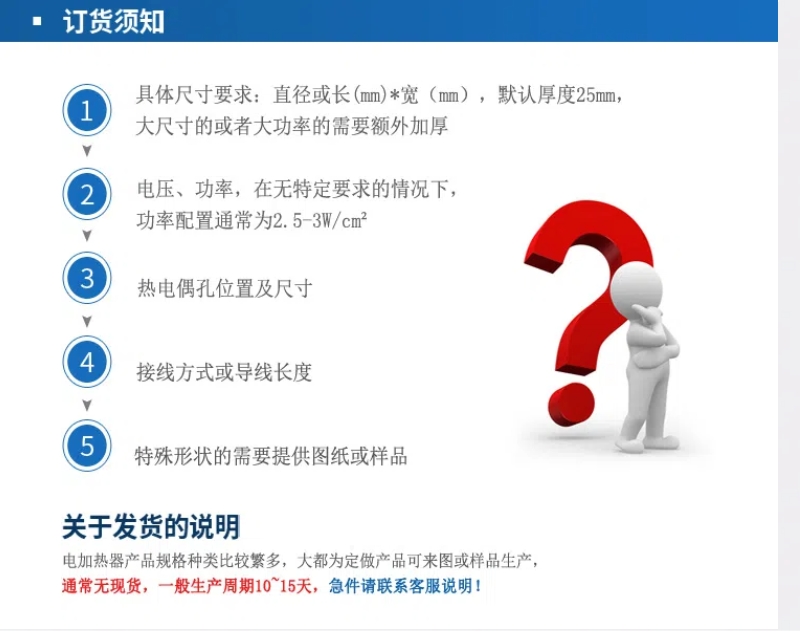 订货须知

1 具体尺寸要求：直径或长(mm)*宽（mm），默认厚度25mm，大尺寸的或者大功率的需要额外加厚

2 电压、功率，在无特定要求的情况下，功率配置通常为2.5-3W/cm²

3 热电偶孔位置及尺寸

4 接线方式或导线长度

5 特殊形状的需要提供图纸或样品

关于发货的说明

电加热器产品规格种类比较繁多，大都为定做产品可来图或样品生产，

通常无现货，一般生产周期10~15天，急件请联系客服说明！